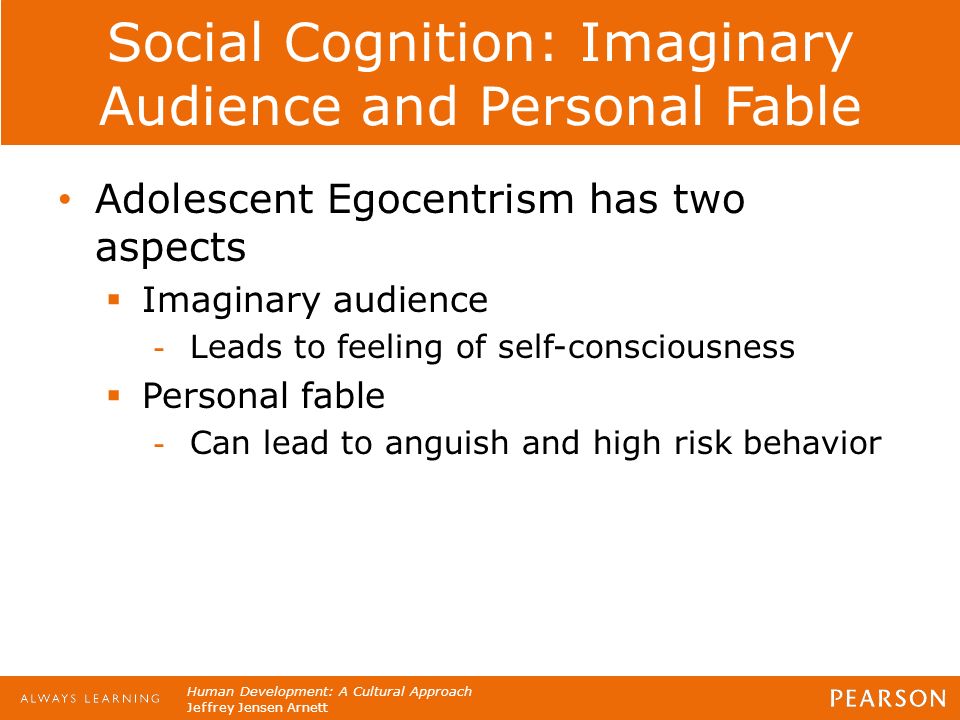 Social Cognition: Imaginary Audience and Personal Fable

• Adolescent Egocentrism has two aspects
  ▪ Imaginary audience
    - Leads to feeling of self-consciousness
  ▪ Personal fable
    - Can lead to anguish and high risk behavior

ALWAYS LEARNING

Human Development: A Cultural Approach
Jeffrey Jensen Arnett

PEARSON